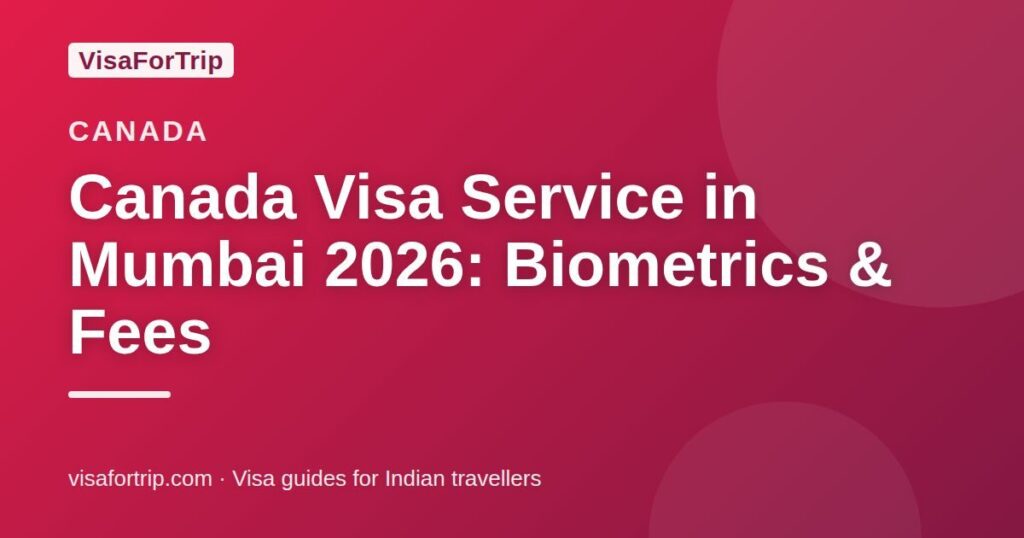 VisaForTrip

CANADA

Canada Visa Service in Mumbai 2026: Biometrics & Fees

visafortrip.com · Visa guides for Indian travellers